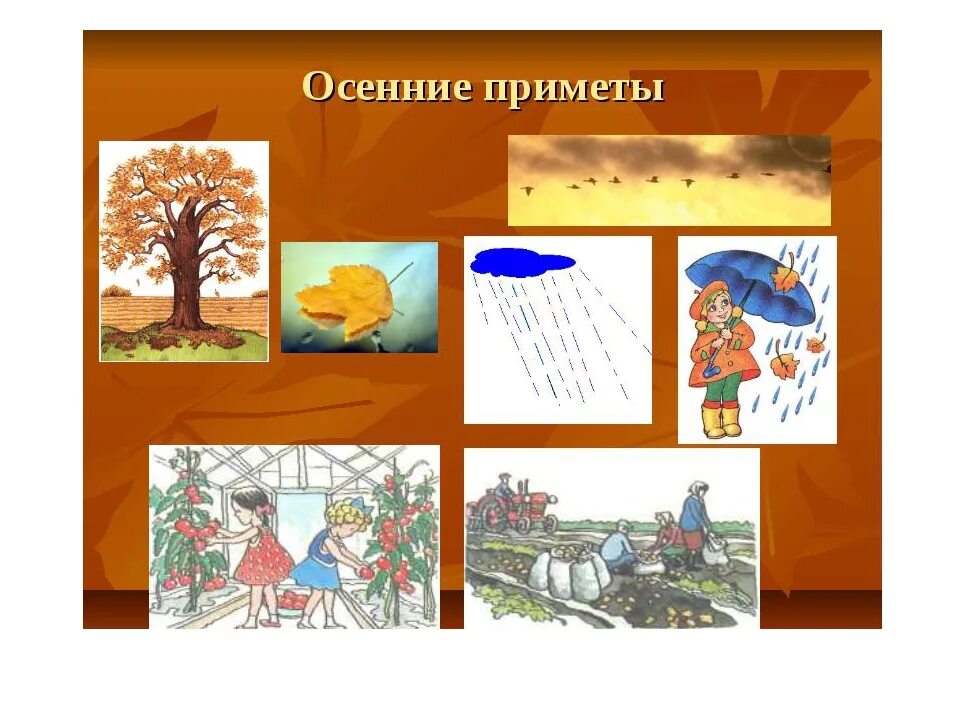 Осенние приметы